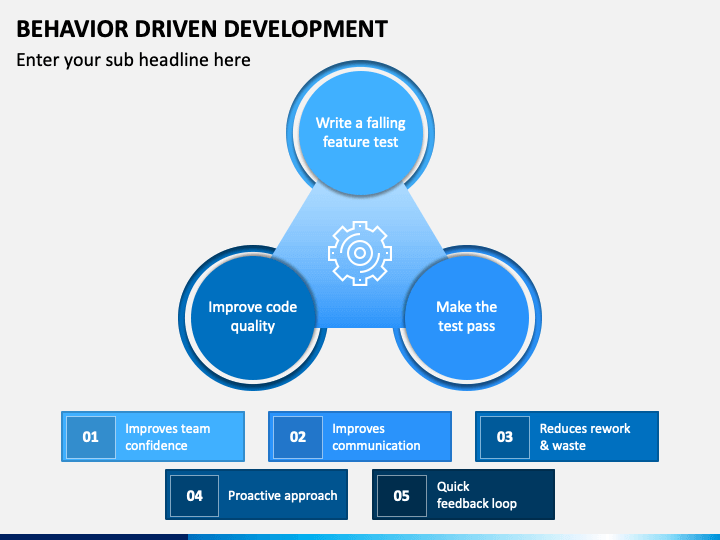 BEHAVIOR DRIVEN DEVELOPMENT

Enter your sub headline here

Write a falling feature test

Improve code quality

Make the test pass

01 Improves team confidence

02 Improves communication

03 Reduces rework & waste

04 Proactive approach

05 Quick feedback loop